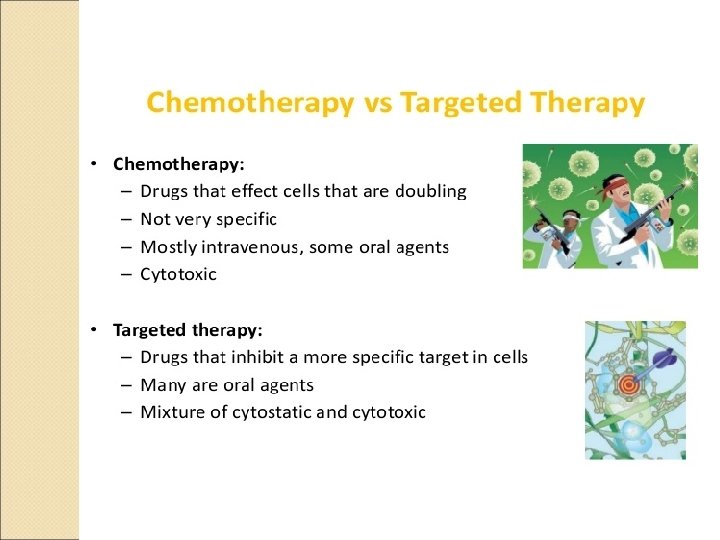 Chemotherapy vs Targeted Therapy

• Chemotherapy:
– Drugs that effect cells that are doubling
– Not very specific
– Mostly intravenous, some oral agents
– Cytotoxic

• Targeted therapy:
– Drugs that inhibit a more specific target in cells
– Many are oral agents
– Mixture of cytostatic and cytotoxic